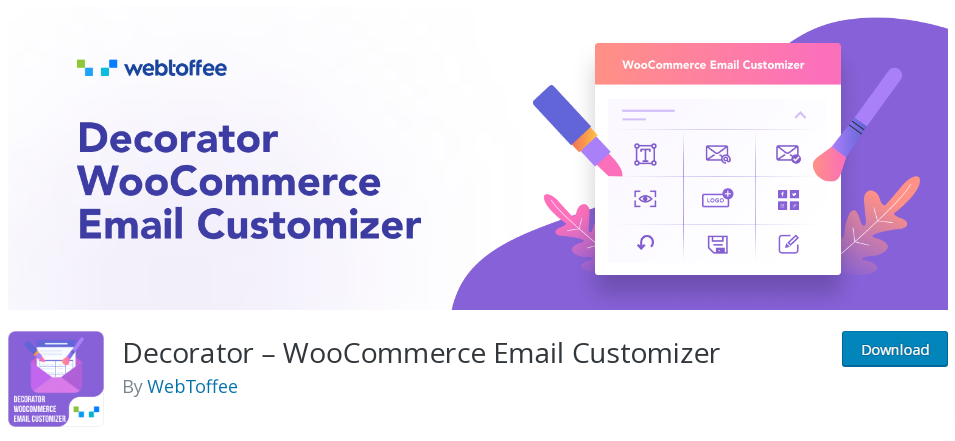 webtoffee

Decorator WooCommerce Email Customizer

WooCommerce Email Customizer

LOGO

DECORATOR WOOCOMMERCE EMAIL CUSTOMIZER

Decorator – WooCommerce Email Customizer

By WebToffee

Download